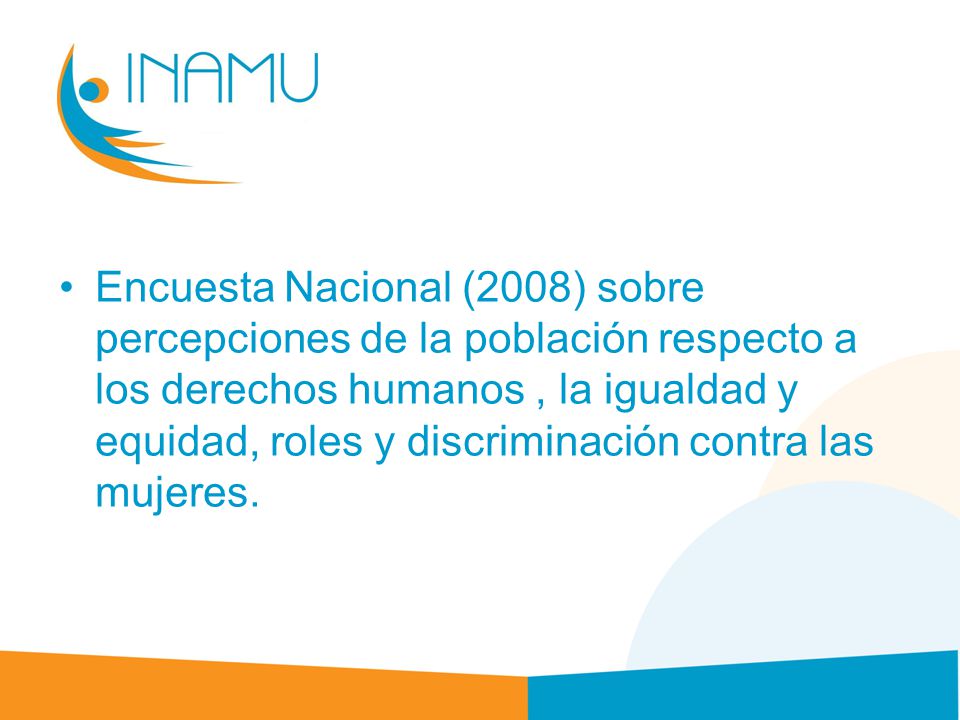 INAMU

• Encuesta Nacional (2008) sobre percepciones de la población respecto a los derechos humanos , la igualdad y equidad, roles y discriminación contra las mujeres.